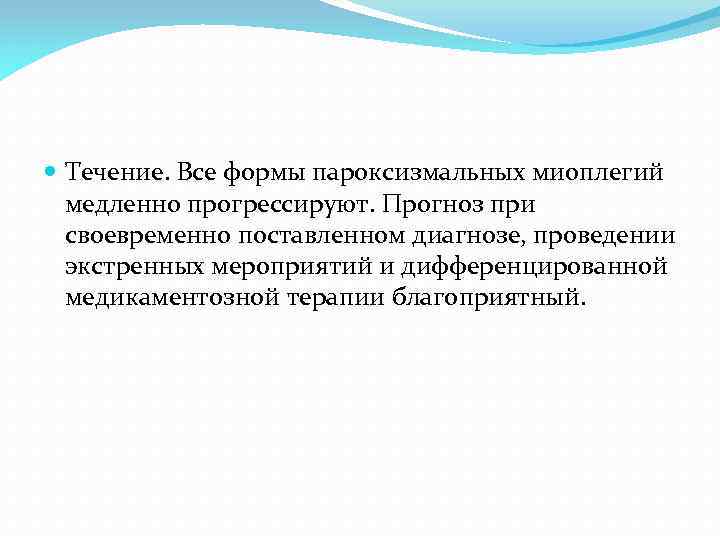 Течение. Все формы пароксизмальных миоплегий медленно прогрессируют. Прогноз при своевременно поставленном диагнозе, проведении экстренных мероприятий и дифференцированной медикаментозной терапии благоприятный.